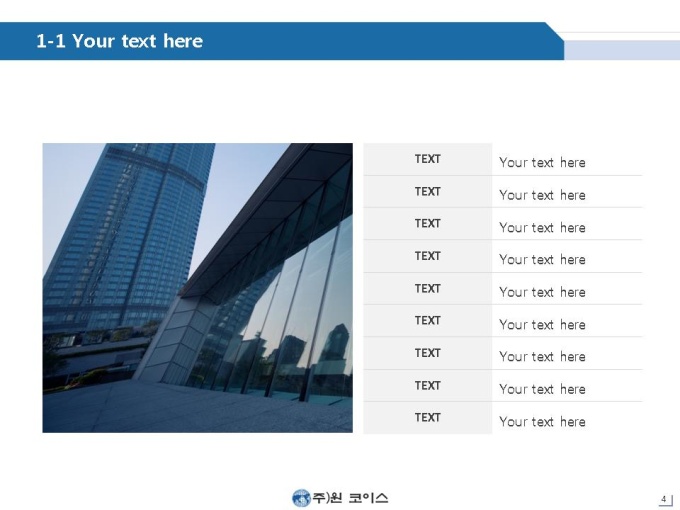 1-1 Your text here

| TEXT | Your text here |
|---|---|
| TEXT | Your text here |
| TEXT | Your text here |
| TEXT | Your text here |
| TEXT | Your text here |
| TEXT | Your text here |
| TEXT | Your text here |
| TEXT | Your text here |
| TEXT | Your text here |

주)원 코이스

4